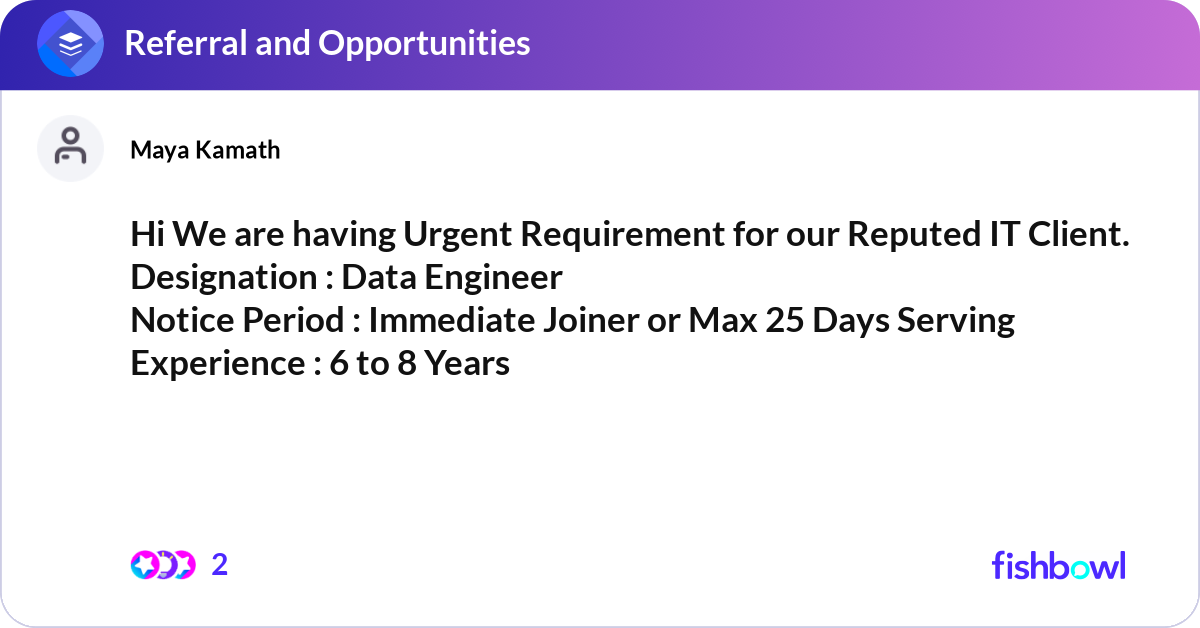 Referral and Opportunities

Maya Kamath

Hi We are having Urgent Requirement for our Reputed IT Client.
Designation : Data Engineer
Notice Period : Immediate Joiner or Max 25 Days Serving
Experience : 6 to 8 Years

2

fishbowl